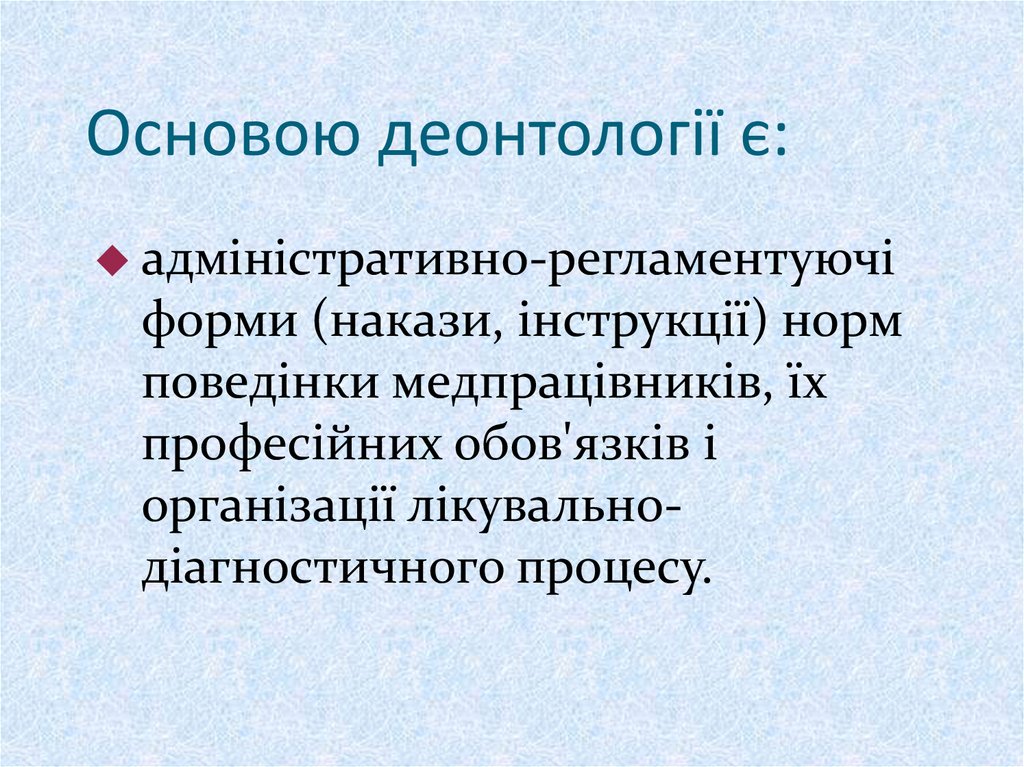 Основою деонтології є:

адміністративно-регламентуючі форми (накази, інструкції) норм поведінки медпрацівників, їх професійних обов'язків і організації лікувально-діагностичного процесу.